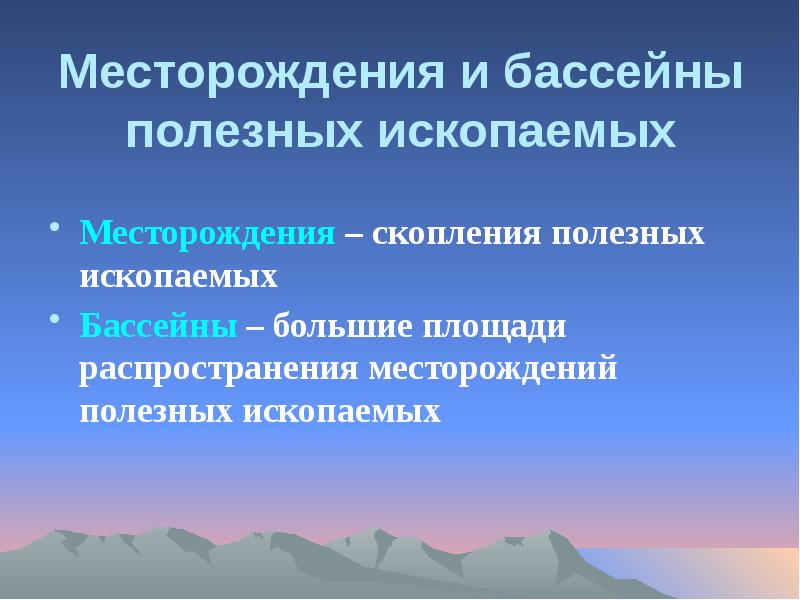 Месторождения и бассейны полезных ископаемых

• Месторождения – скопления полезных ископаемых
• Бассейны – большие площади распространения месторождений полезных ископаемых